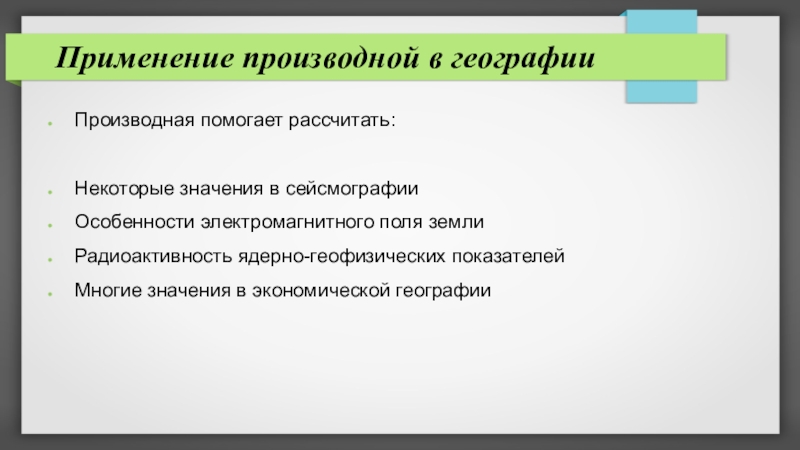 Применение производной в географии

Производная помогает рассчитать:

Некоторые значения в сейсмографии

Особенности электромагнитного поля земли

Радиоактивность ядерно-геофизических показателей

Многие значения в экономической географии